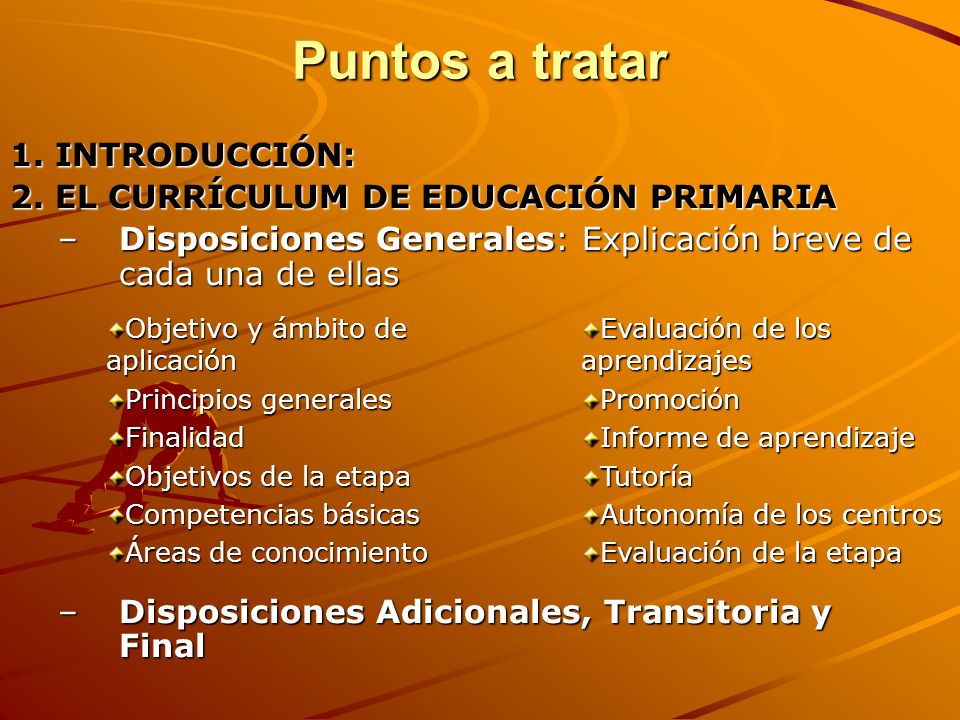 Puntos a tratar

1. INTRODUCCIÓN:
2. EL CURRÍCULUM DE EDUCACIÓN PRIMARIA

– Disposiciones Generales: Explicación breve de cada una de ellas

Objetivo y ámbito de aplicación
Principios generales
Finalidad
Objetivos de la etapa
Competencias básicas
Áreas de conocimiento

Evaluación de los aprendizajes
Promoción
Informe de aprendizaje
Tutoría
Autonomía de los centros
Evaluación de la etapa

– Disposiciones Adicionales, Transitoria y Final